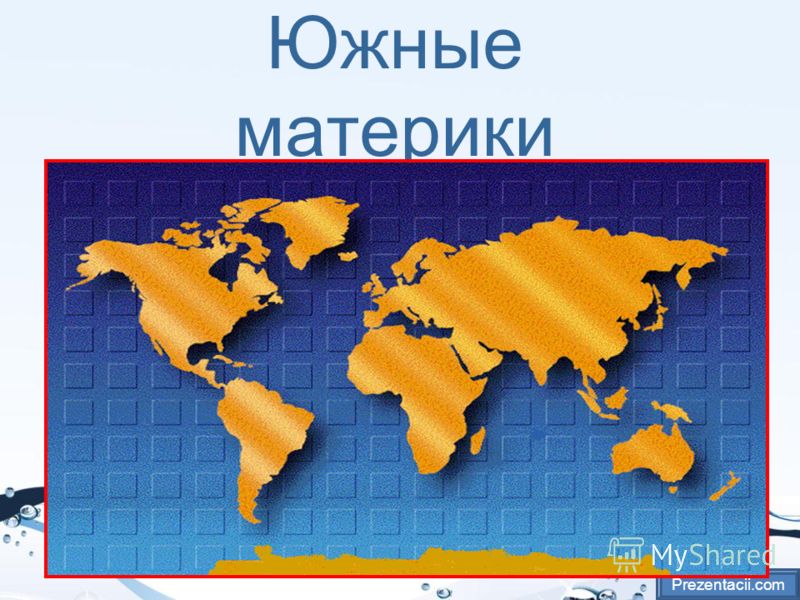 Южные материки

MyShared

Prezentacii.com